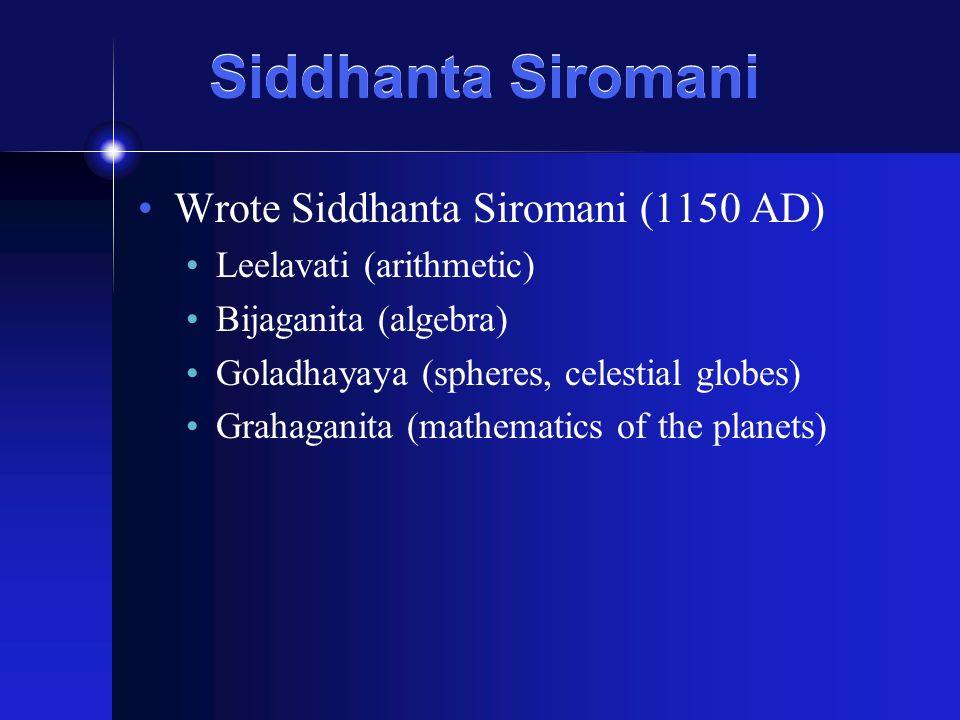 Siddhanta Siromani

• Wrote Siddhanta Siromani (1150 AD)
  • Leelavati (arithmetic)
  • Bijaganita (algebra)
  • Goladhayaya (spheres, celestial globes)
  • Grahaganita (mathematics of the planets)